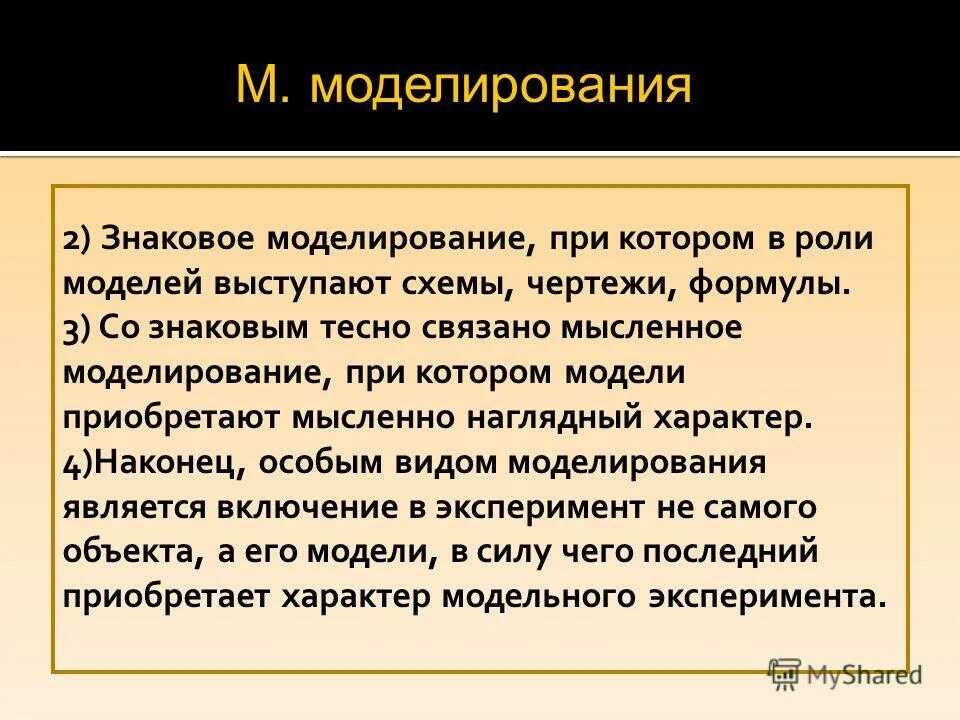 М. моделирования

2) Знаковое моделирование, при котором в роли моделей выступают схемы, чертежи, формулы.
3) Со знаковым тесно связано мысленное моделирование, при котором модели приобретают мысленно наглядный характер.
4)Наконец, особым видом моделирования является включение в эксперимент не самого объекта, а его модели, в силу чего последний приобретает характер модельного эксперимента.

MyShared